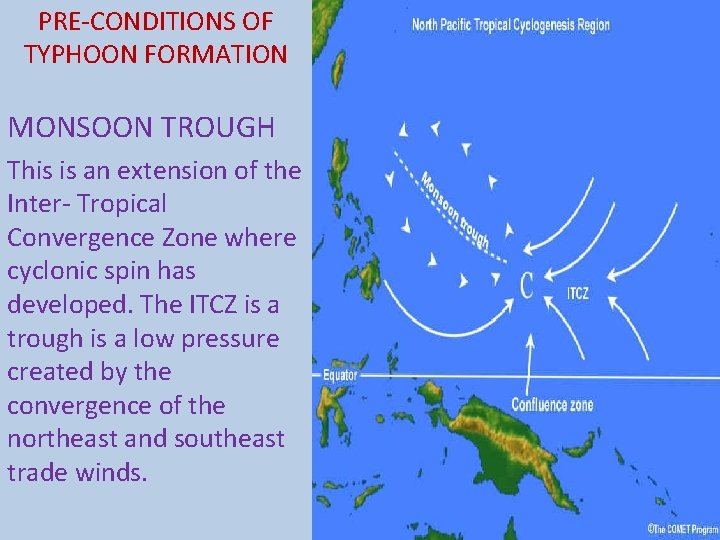 PRE-CONDITIONS OF TYPHOON FORMATION

MONSOON TROUGH

This is an extension of the Inter- Tropical Convergence Zone where cyclonic spin has developed. The ITCZ is a trough is a low pressure created by the convergence of the northeast and southeast trade winds.

North Pacific Tropical Cyclogenesis Region

Monsoon trough

C

ITCZ

Equator

Confluence zone

©The COMET Program